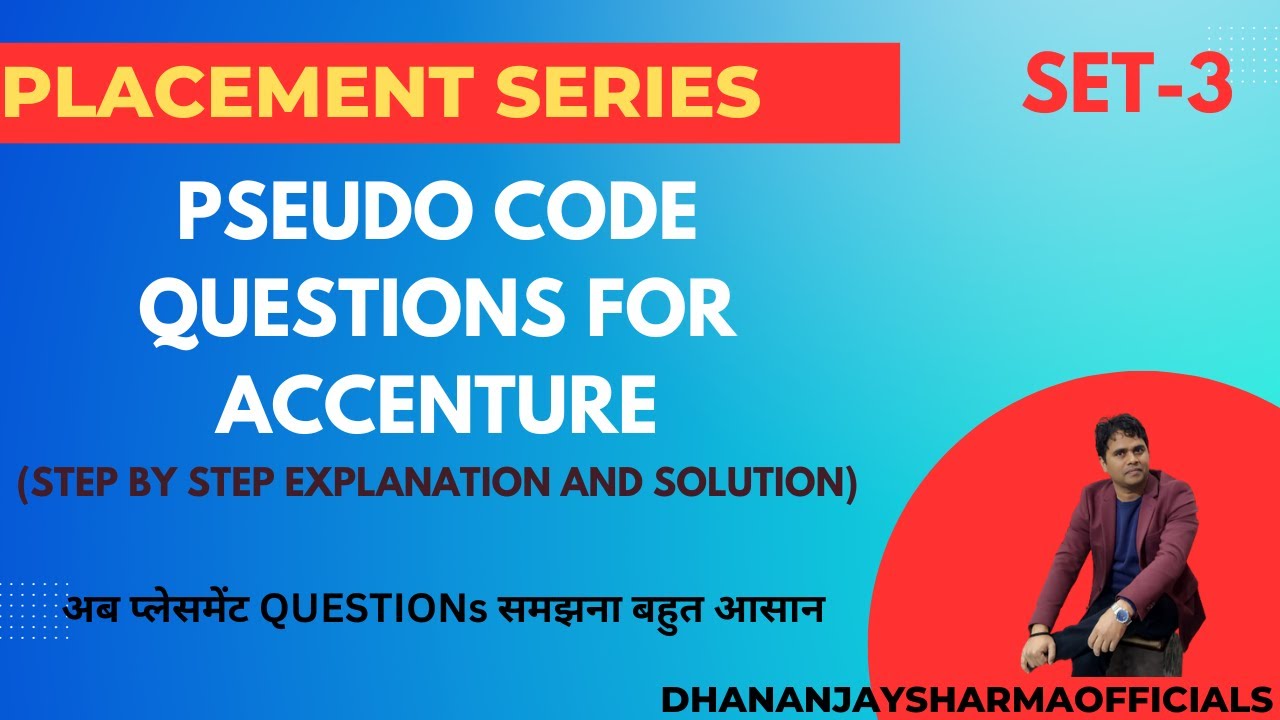 PLACEMENT SERIES

SET-3

PSEUDO CODE QUESTIONS FOR ACCENTURE

(STEP BY STEP EXPLANATION AND SOLUTION)

अब प्लेसमेंट QUESTIONs समझना बहुत आसान

DHANANJAYSHARMAOFFICIALS